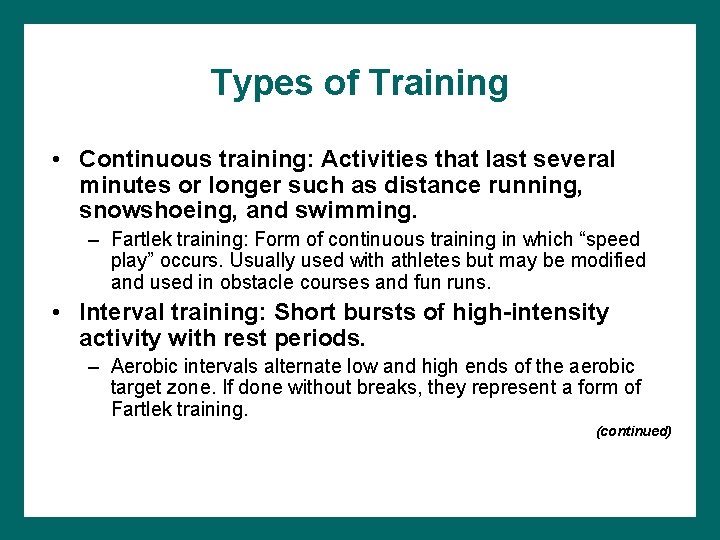 Types of Training

• Continuous training: Activities that last several minutes or longer such as distance running, snowshoeing, and swimming.

– Fartlek training: Form of continuous training in which “speed play” occurs. Usually used with athletes but may be modified and used in obstacle courses and fun runs.

• Interval training: Short bursts of high-intensity activity with rest periods.

– Aerobic intervals alternate low and high ends of the aerobic target zone. If done without breaks, they represent a form of Fartlek training.

(continued)